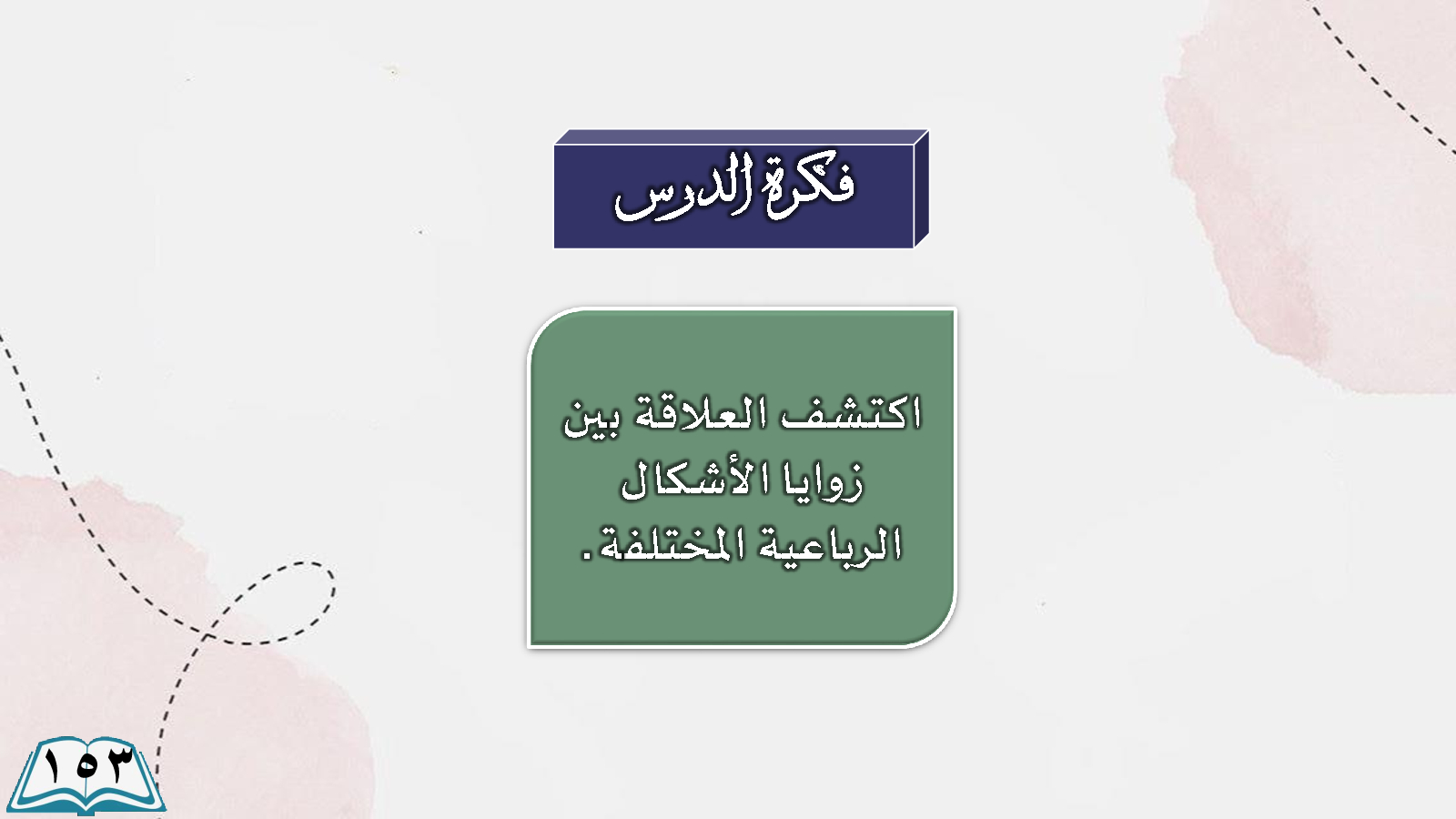 فكرة الدرس

اكتشف العلاقة بين زوايا الأشكال الرباعية المختلفة.

١٥٣